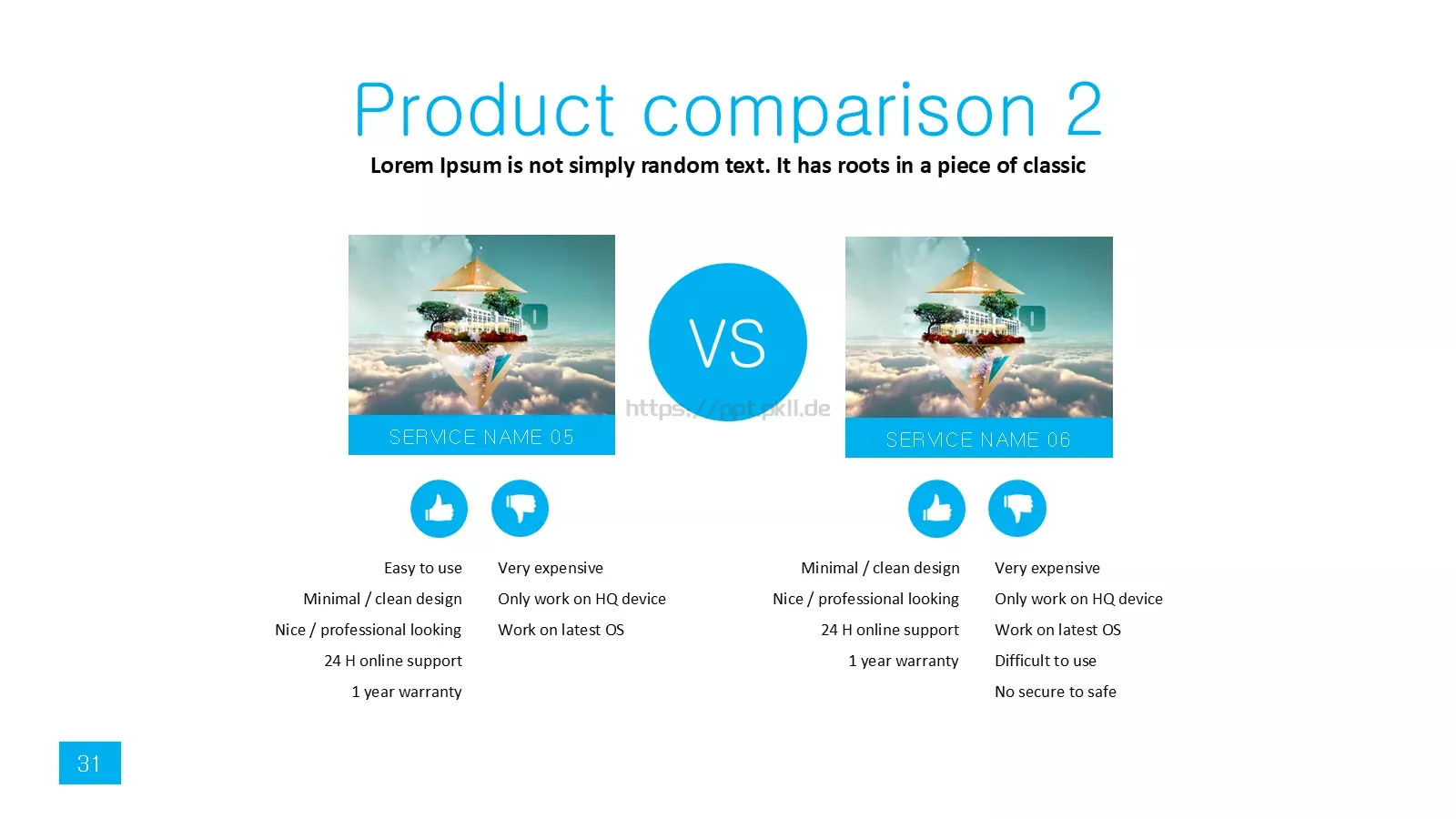 Product comparison 2

Lorem Ipsum is not simply random text. It has roots in a piece of classic

SERVICE NAME 05

VS

https://ppt.pkll.de

SERVICE NAME 06

Easy to use
Minimal / clean design
Nice / professional looking
24 H online support
1 year warranty

Very expensive
Only work on HQ device
Work on latest OS

Minimal / clean design
Nice / professional looking
24 H online support
1 year warranty

Very expensive
Only work on HQ device
Work on latest OS
Difficult to use
No secure to safe

31